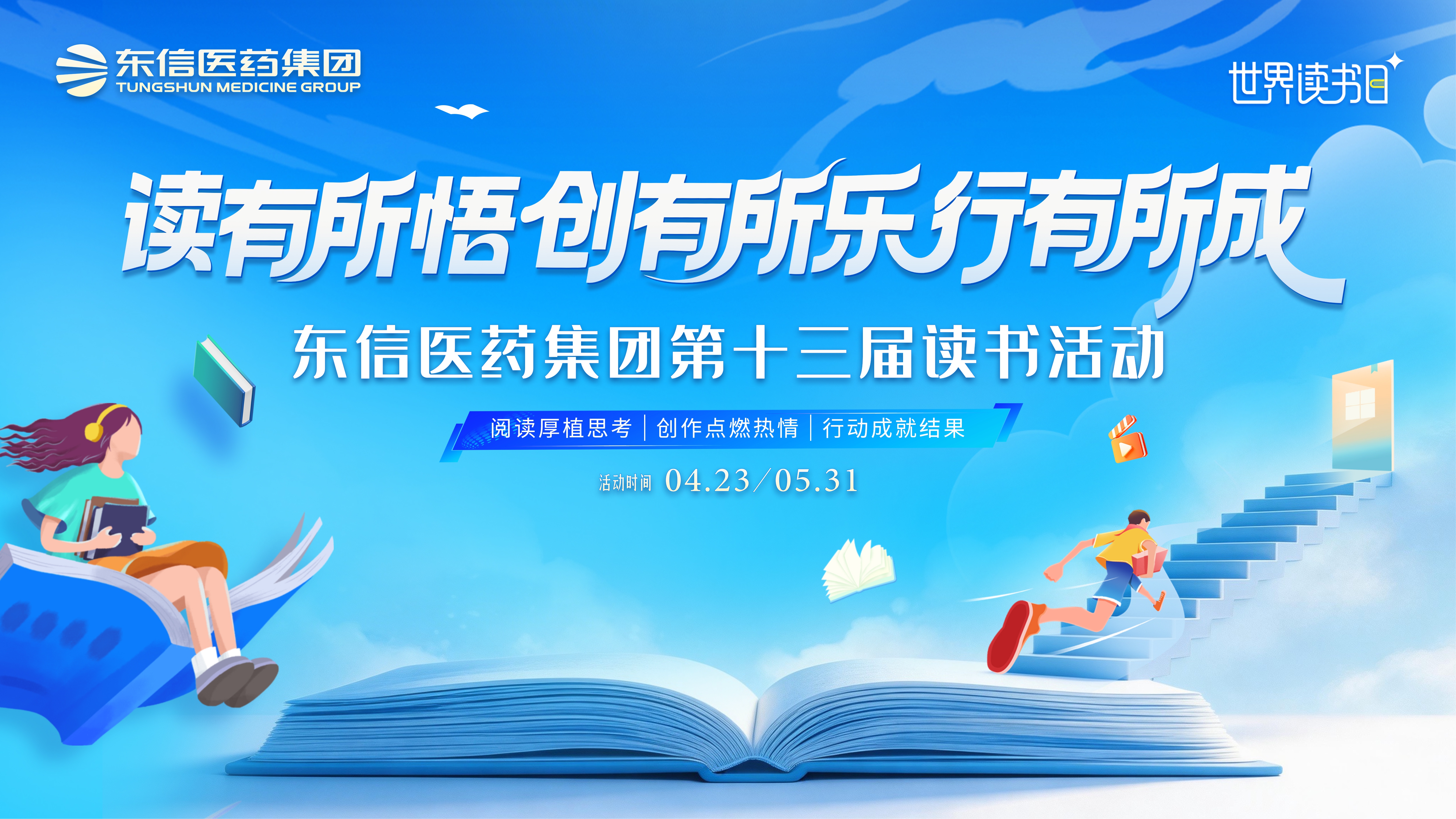 东信医药集团
TUNGSHUN MEDICINE GROUP

世界读书日

读有所悟 创有所乐 行有所成

东信医药集团第十三届读书活动

阅读厚植思考 | 创作点燃热情 | 行动成就结果

活动时间 04.23/05.31